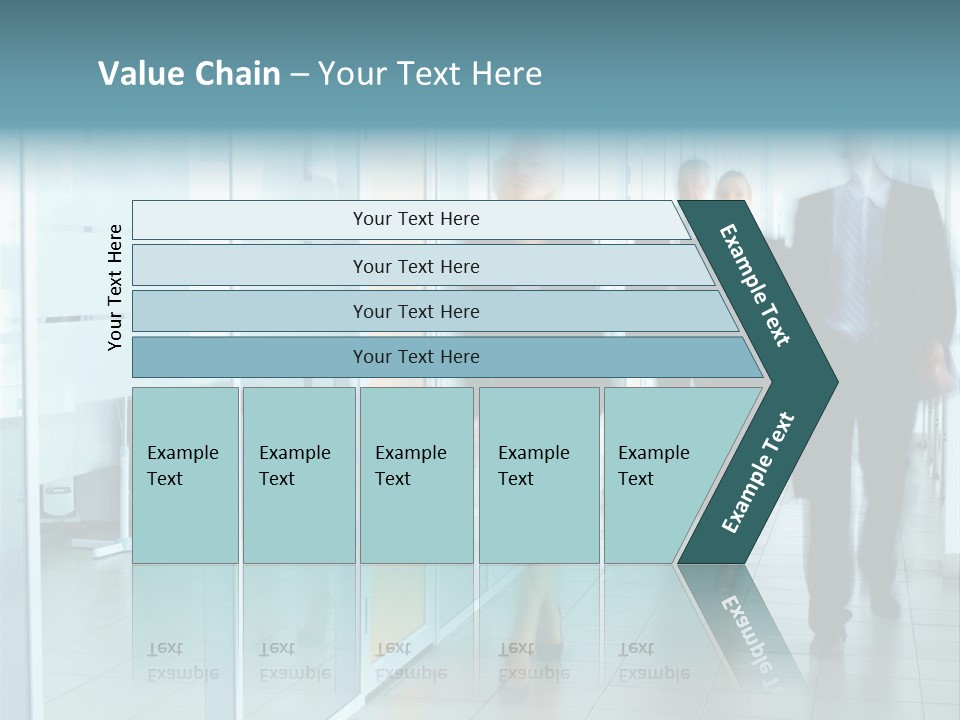 Value Chain – Your Text Here

Your Text Here

Your Text Here

Your Text Here

Your Text Here

Your Text Here

Example Text

Example Text

Example Text

Example Text

Example Text

Example Text

Example Text